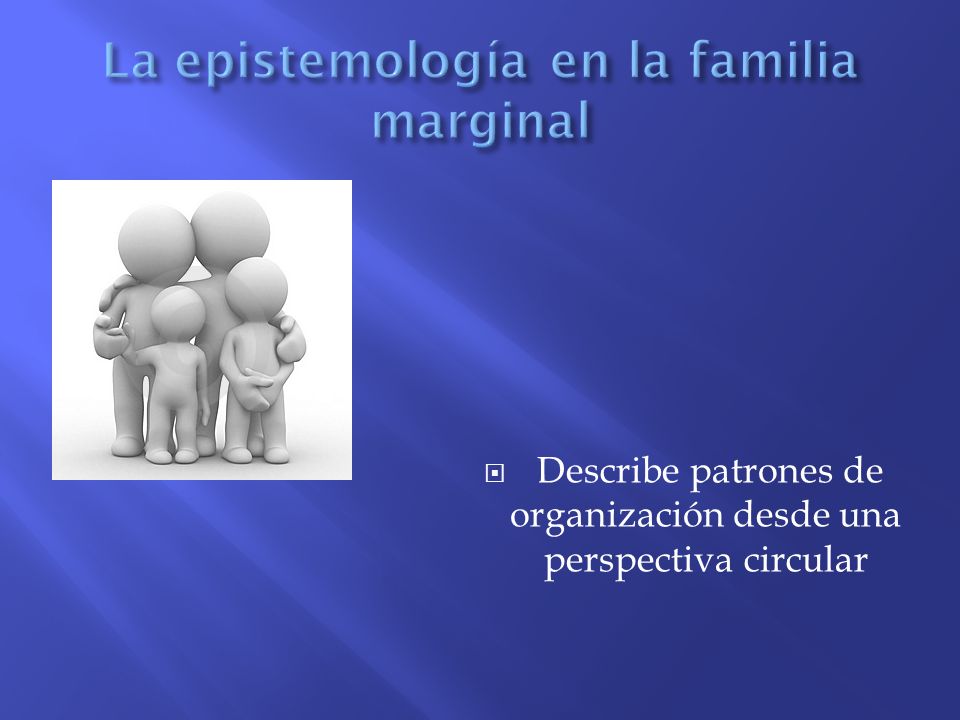 La epistemología en la familia marginal

Describe patrones de organización desde una perspectiva circular